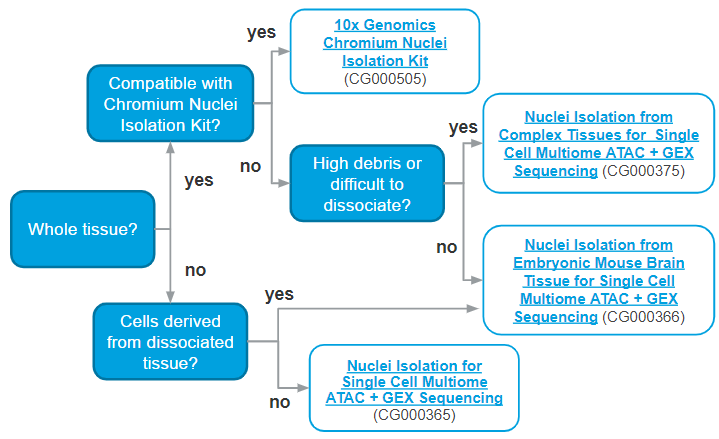 Whole tissue?

yes

Compatible with Chromium Nuclei Isolation Kit?

yes

10x Genomics Chromium Nuclei Isolation Kit (CG000505)

no

High debris or difficult to dissociate?

yes

Nuclei Isolation from Complex Tissues for Single Cell Multiome ATAC + GEX Sequencing (CG000375)

no

Nuclei Isolation from Embryonic Mouse Brain Tissue for Single Cell Multiome ATAC + GEX Sequencing (CG000366)

no

Cells derived from dissociated tissue?

yes

no

Nuclei Isolation for Single Cell Multiome ATAC + GEX Sequencing (CG000365)